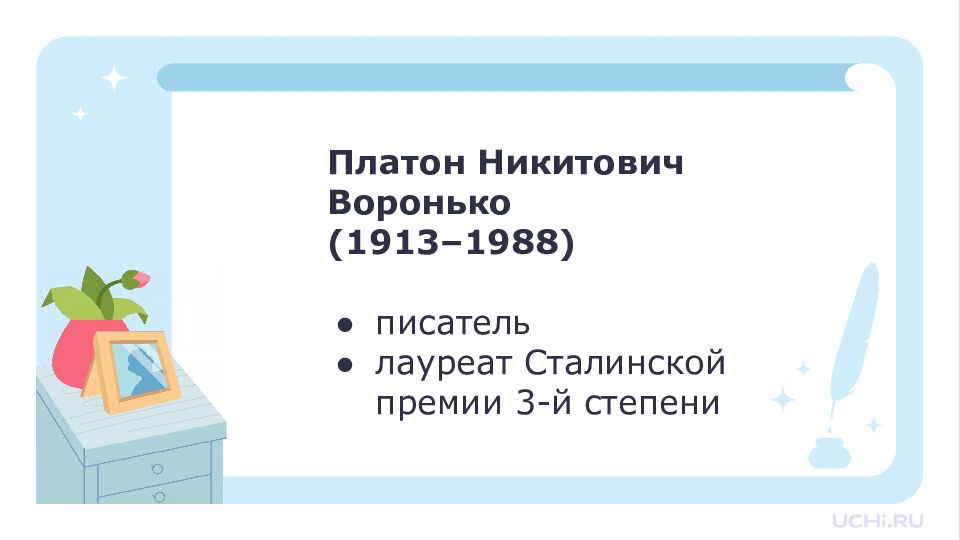 Платон Никитович Воронько (1913–1988)

● писатель
● лауреат Сталинской премии 3-й степени

UCHi.RU